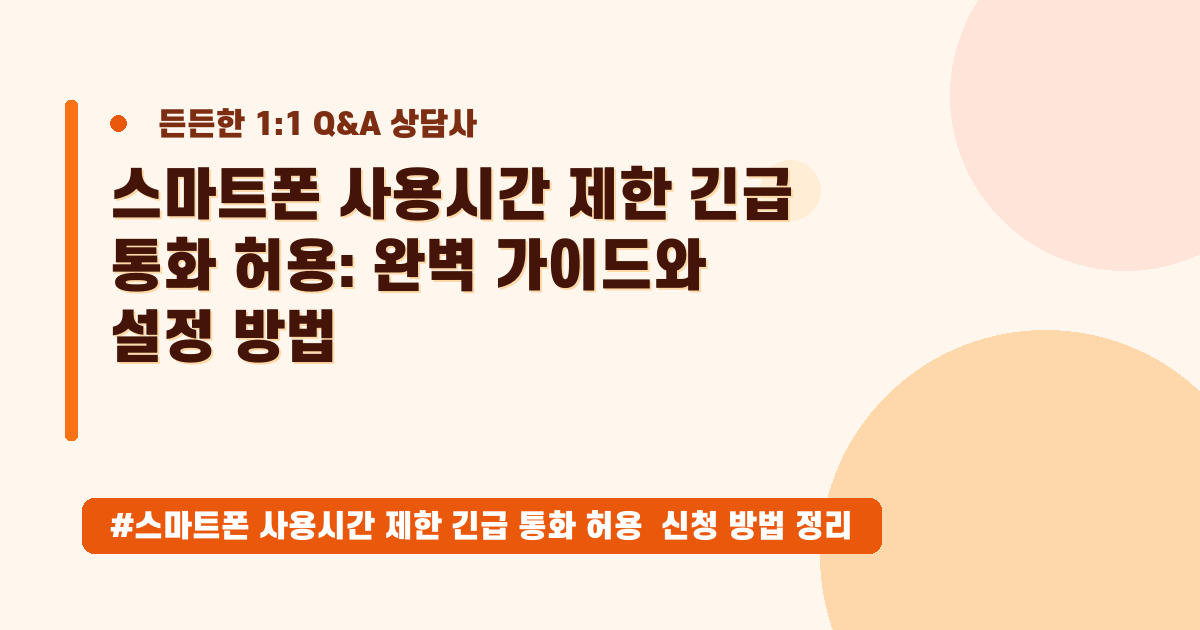 든든한 1:1 Q&A 상담사

스마트폰 사용시간 제한 긴급 통화 허용: 완벽 가이드와 설정 방법

#스마트폰 사용시간 제한 긴급 통화 허용 신청 방법 정리